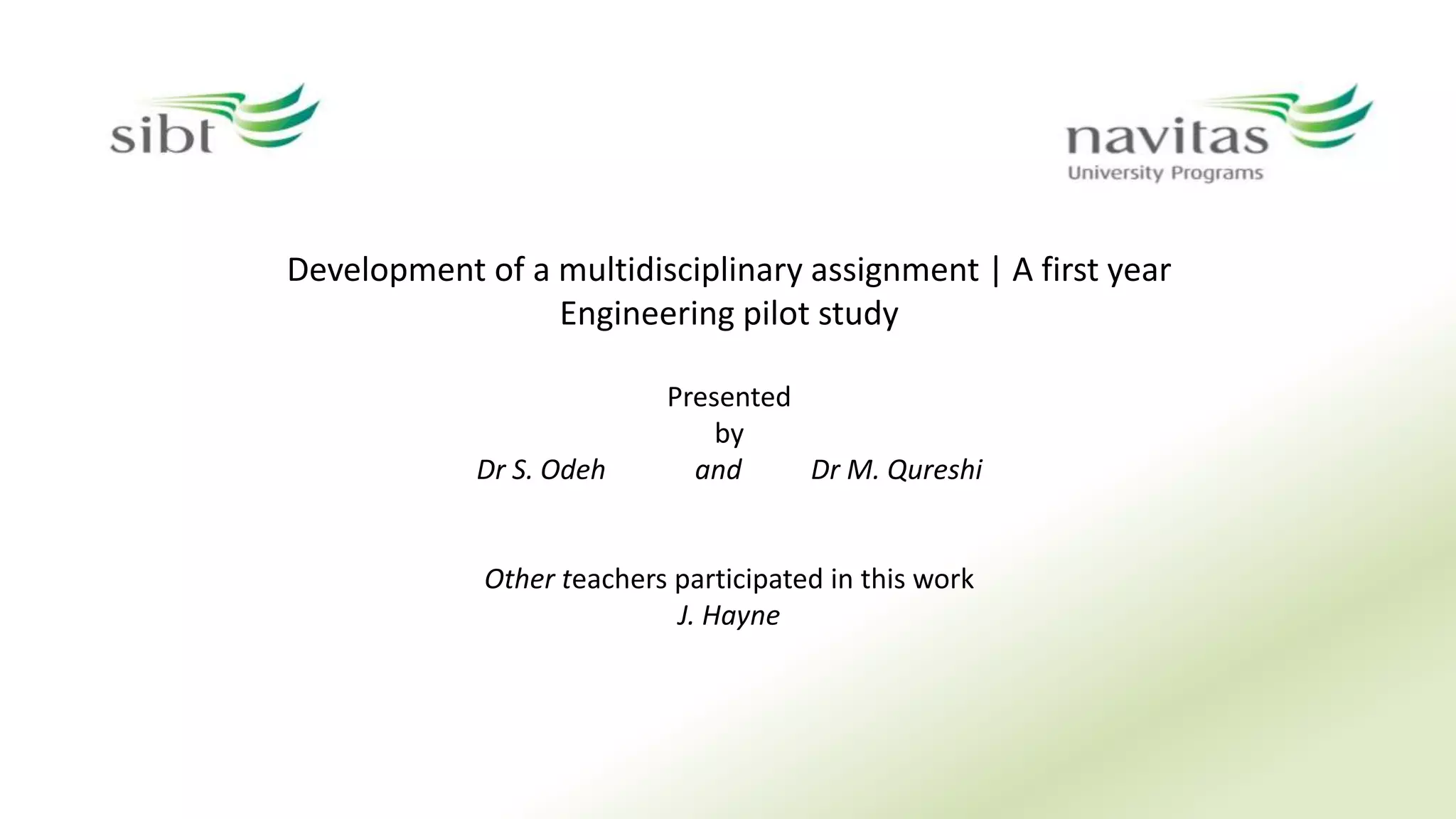 sibt

navitas
University Programs

Development of a multidisciplinary assignment | A first year Engineering pilot study

Presented
by
Dr S. Odeh and Dr M. Qureshi

Other teachers participated in this work
J. Hayne